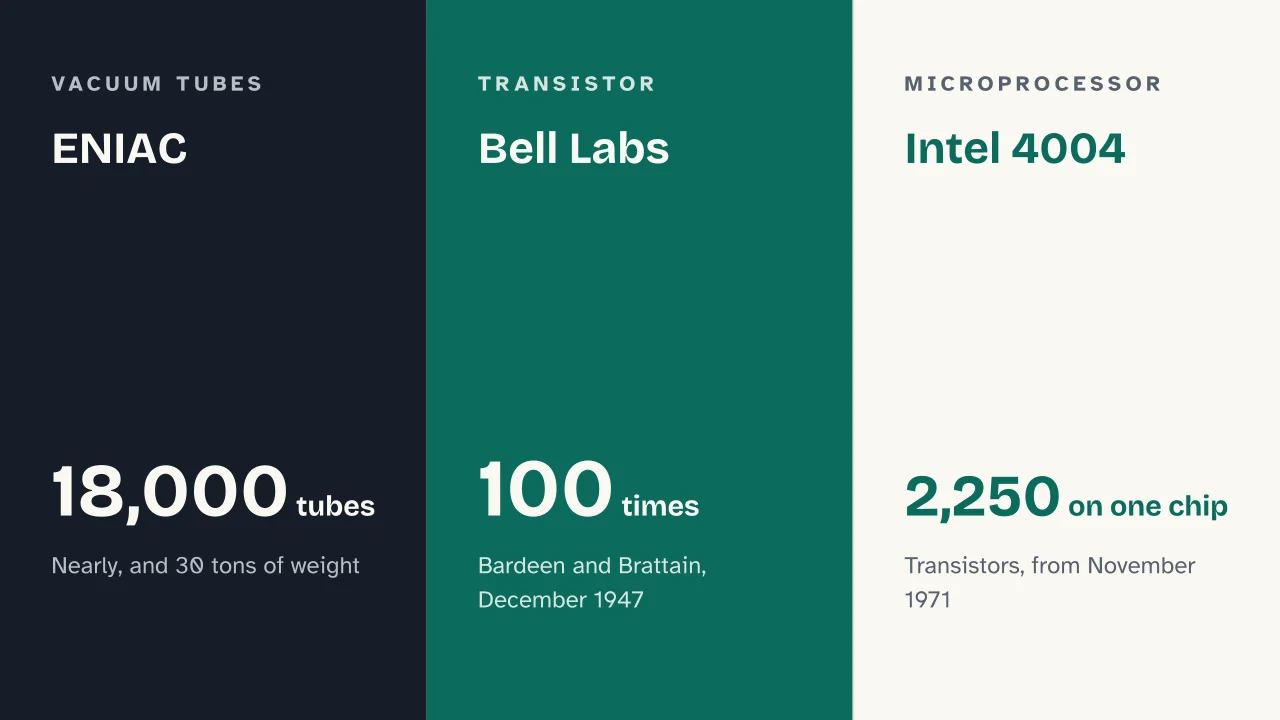 VACUUM TUBES

ENIAC

18,000 tubes

Nearly, and 30 tons of weight

TRANSISTOR

Bell Labs

100 times

Bardeen and Brattain, December 1947

MICROPROCESSOR

Intel 4004

2,250 on one chip

Transistors, from November 1971